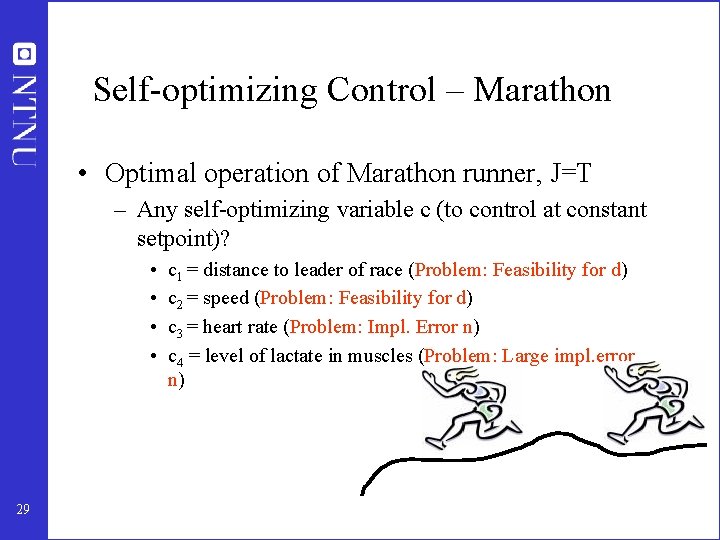 NTNU

Self-optimizing Control – Marathon

• Optimal operation of Marathon runner, J=T
– Any self-optimizing variable c (to control at constant setpoint)?
• $c_1$ = distance to leader of race (Problem: Feasibility for d)
• $c_2$ = speed (Problem: Feasibility for d)
• $c_3$ = heart rate (Problem: Impl. Error n)
• $c_4$ = level of lactate in muscles (Problem: Large impl.error n)

29